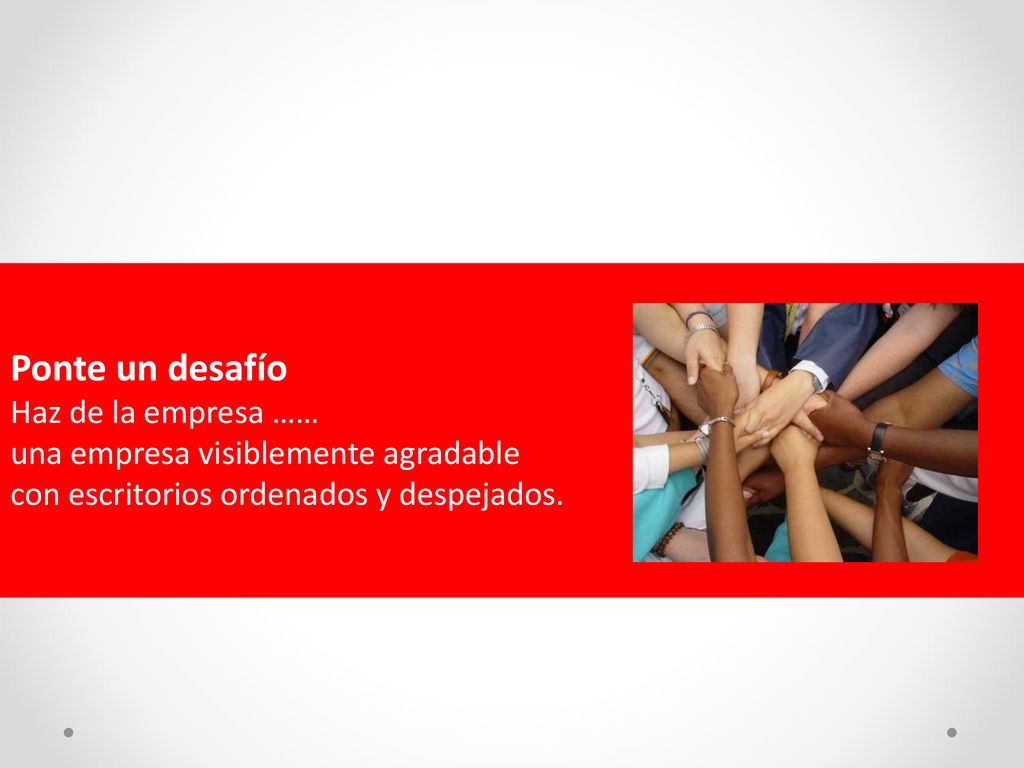 Ponte un desafío
Haz de la empresa ……
una empresa visiblemente agradable con escritorios ordenados y despejados.